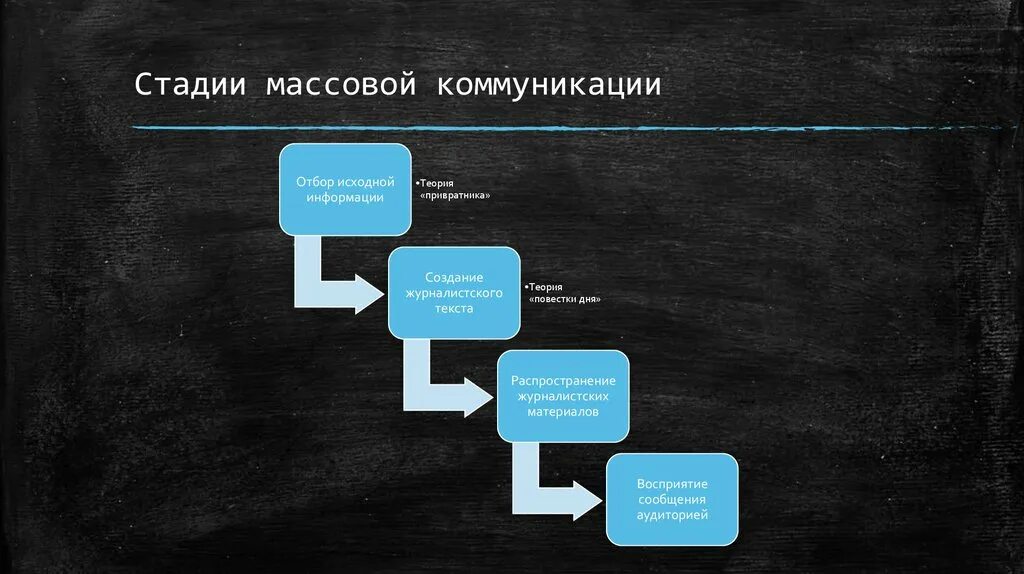 Стадии массовой коммуникации

Отбор исходной информации

•Теория «привратника»

Создание журналистского текста

•Теория «повестки дня»

Распространение журналистских материалов

Восприятие сообщения аудиторией